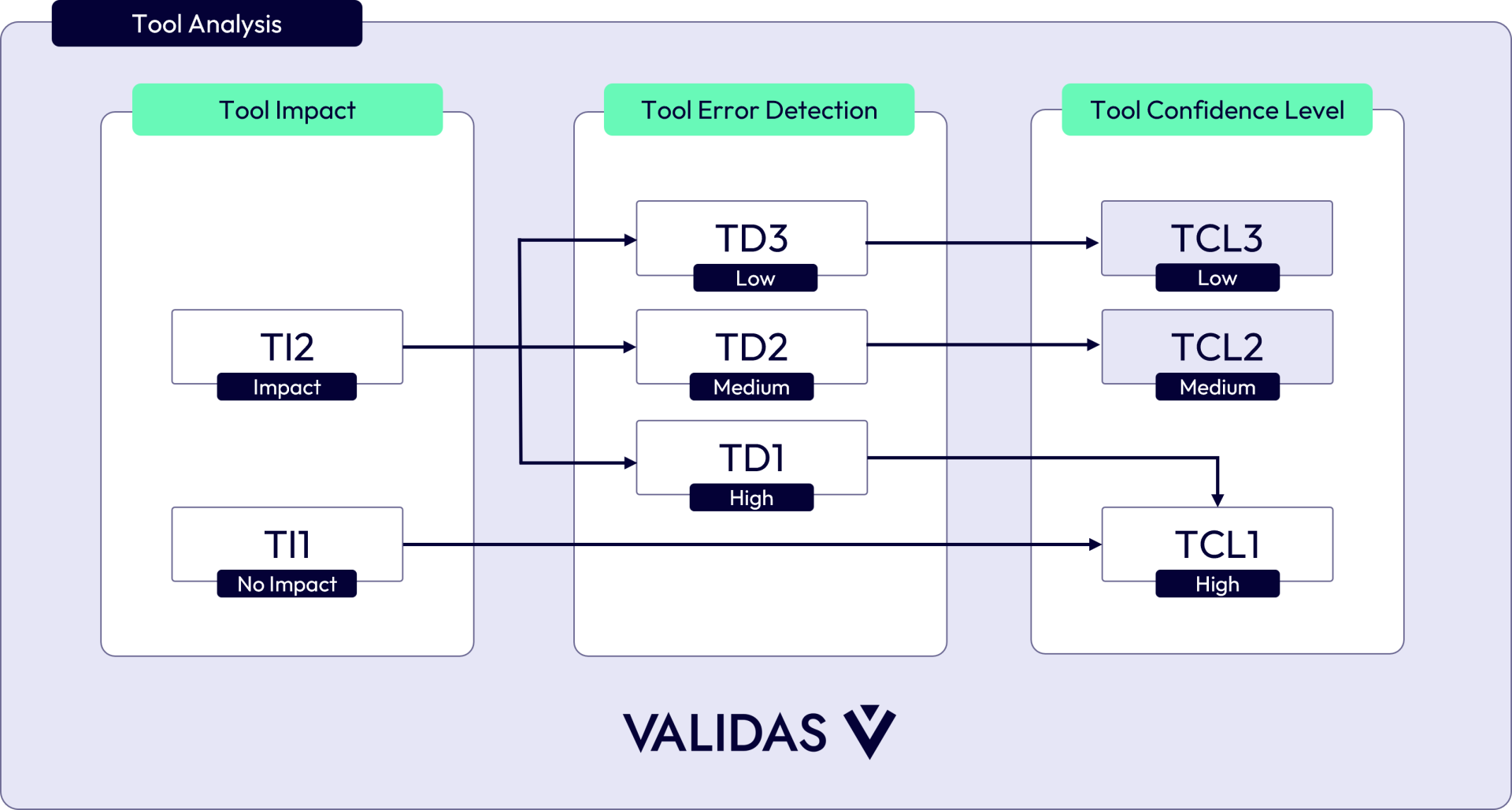 Tool Analysis

Tool Impact

TI2
Impact

TI1
No Impact

Tool Error Detection

TD3
Low

TD2
Medium

TD1
High

Tool Confidence Level

TCL3
Low

TCL2
Medium

TCL1
High

VALIDAS